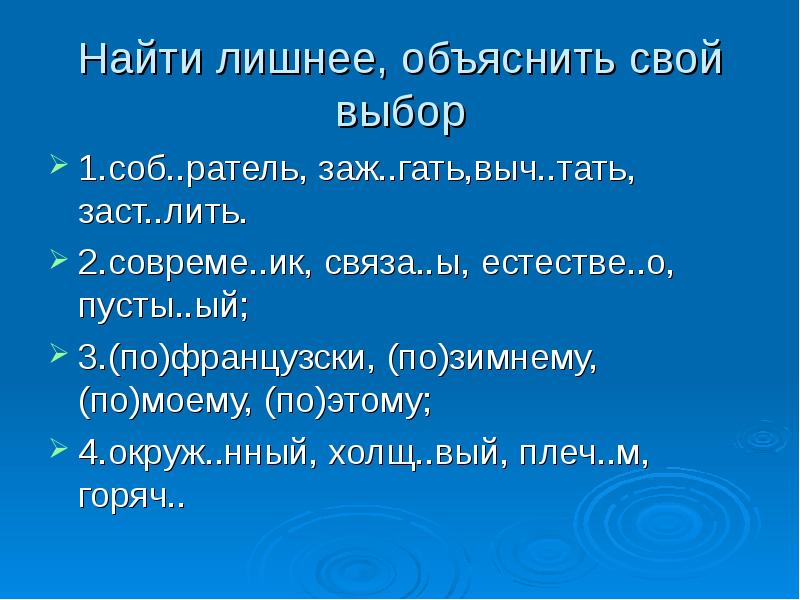 Найти лишнее, объяснить свой выбор

1.соб..ратель, заж..гать,выч..тать, заст..лить.

2.совреме..ик, связа..ы, естестве..о, пусты..ый;

3.(по)французски, (по)зимнему, (по)моему, (по)этому;

4.окруж..нный, холщ..вый, плеч..м, горяч..